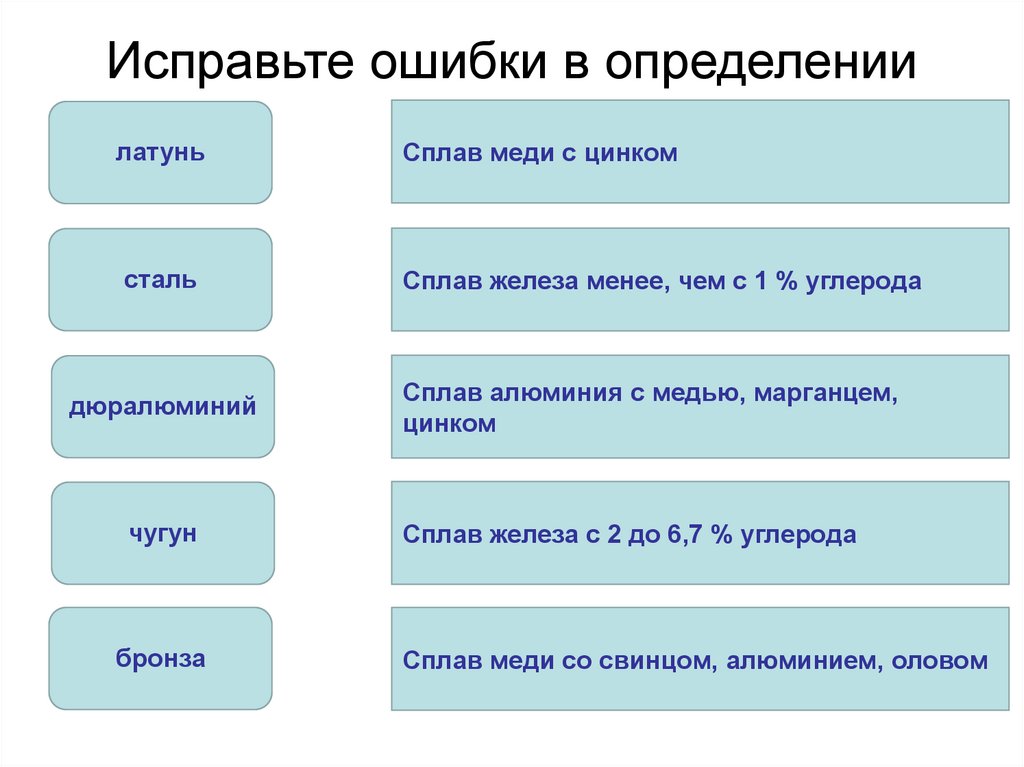 Исправьте ошибки в определении

латунь

Сплав меди с цинком

сталь

Сплав железа менее, чем с 1 % углерода

дюралюминий

Сплав алюминия с медью, марганцем, цинком

чугун

Сплав железа с 2 до 6,7 % углерода

бронза

Сплав меди со свинцом, алюминием, оловом